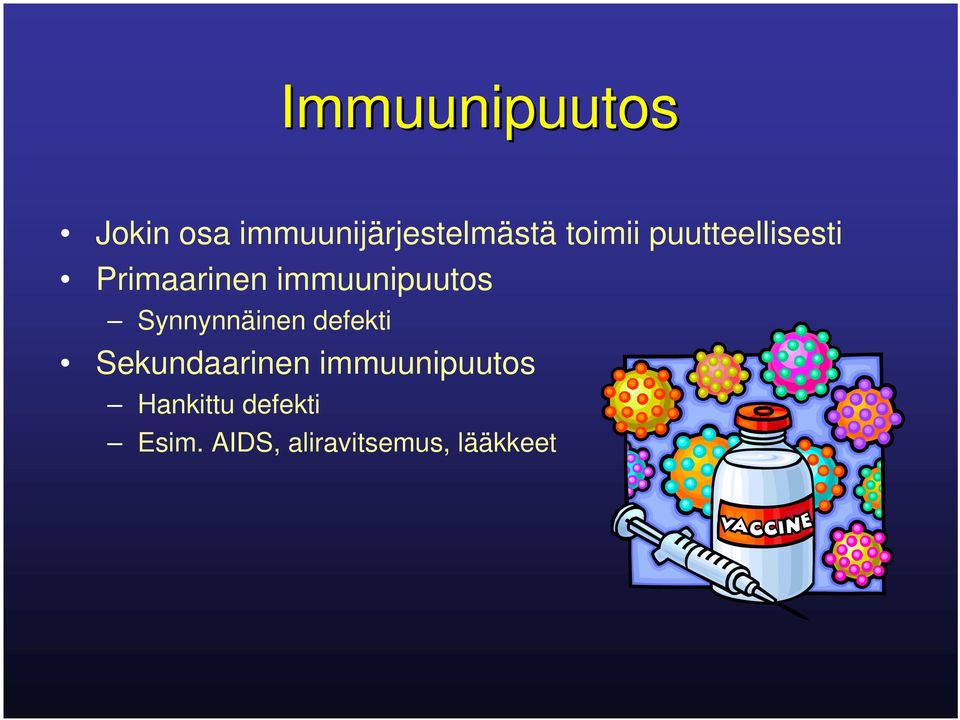 Immuunipuutos

• Jokin osa immuunijärjestelmästä toimii puutteellisesti
• Primaarinen immuunipuutos
– Synnynnäinen defekti
• Sekundaarinen immuunipuutos
– Hankittu defekti
– Esim. AIDS, aliravitsemus, lääkkeet

VACCINE